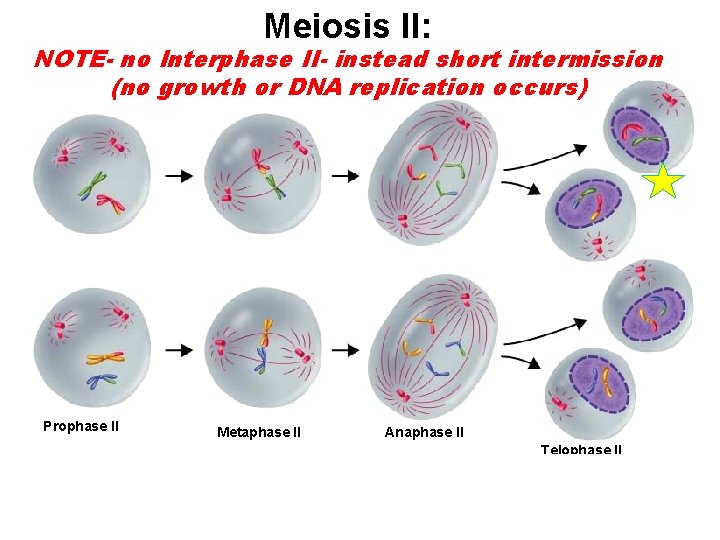 Meiosis II:

NOTE- no Interphase II- instead short intermission (no growth or DNA replication occurs)

Prophase II

Metaphase II

Anaphase II

Telophase II